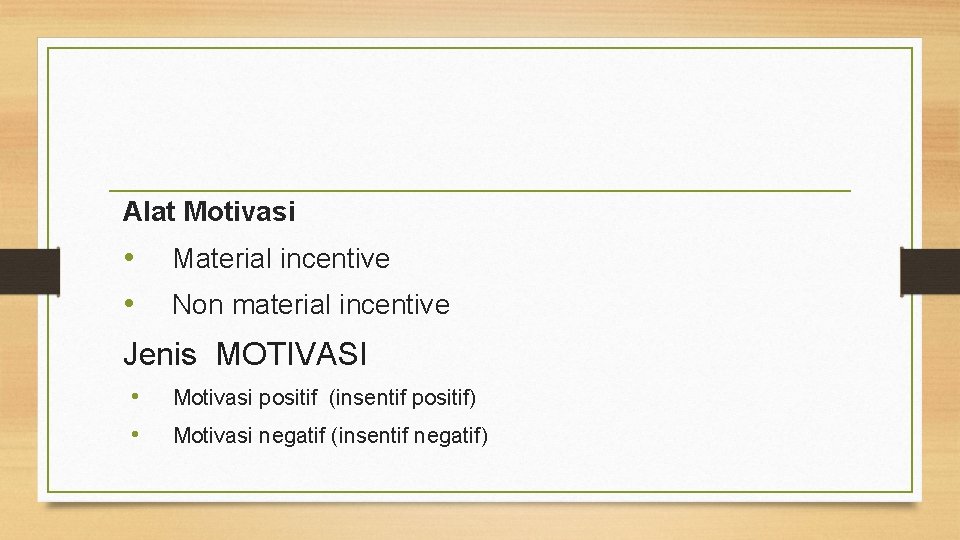 Alat Motivasi

• Material incentive
• Non material incentive

Jenis MOTIVASI

• Motivasi positif (insentif positif)
• Motivasi negatif (insentif negatif)